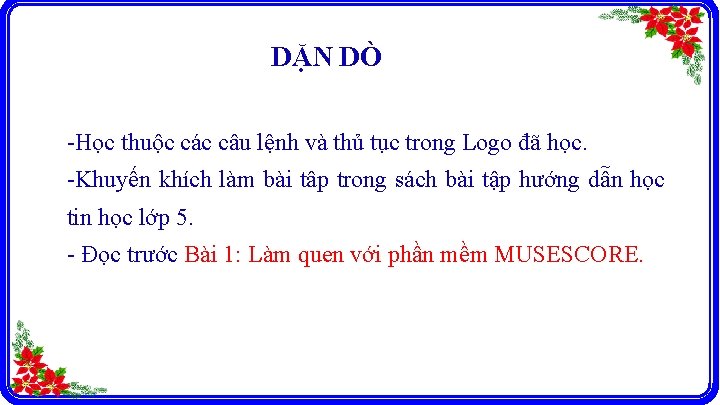 DẶN DÒ

-Học thuộc các câu lệnh và thủ tục trong Logo đã học.

-Khuyến khích làm bài tâp trong sách bài tập hướng dẫn học tin học lớp 5.

- Đọc trước Bài 1: Làm quen với phần mềm MUSESCORE.